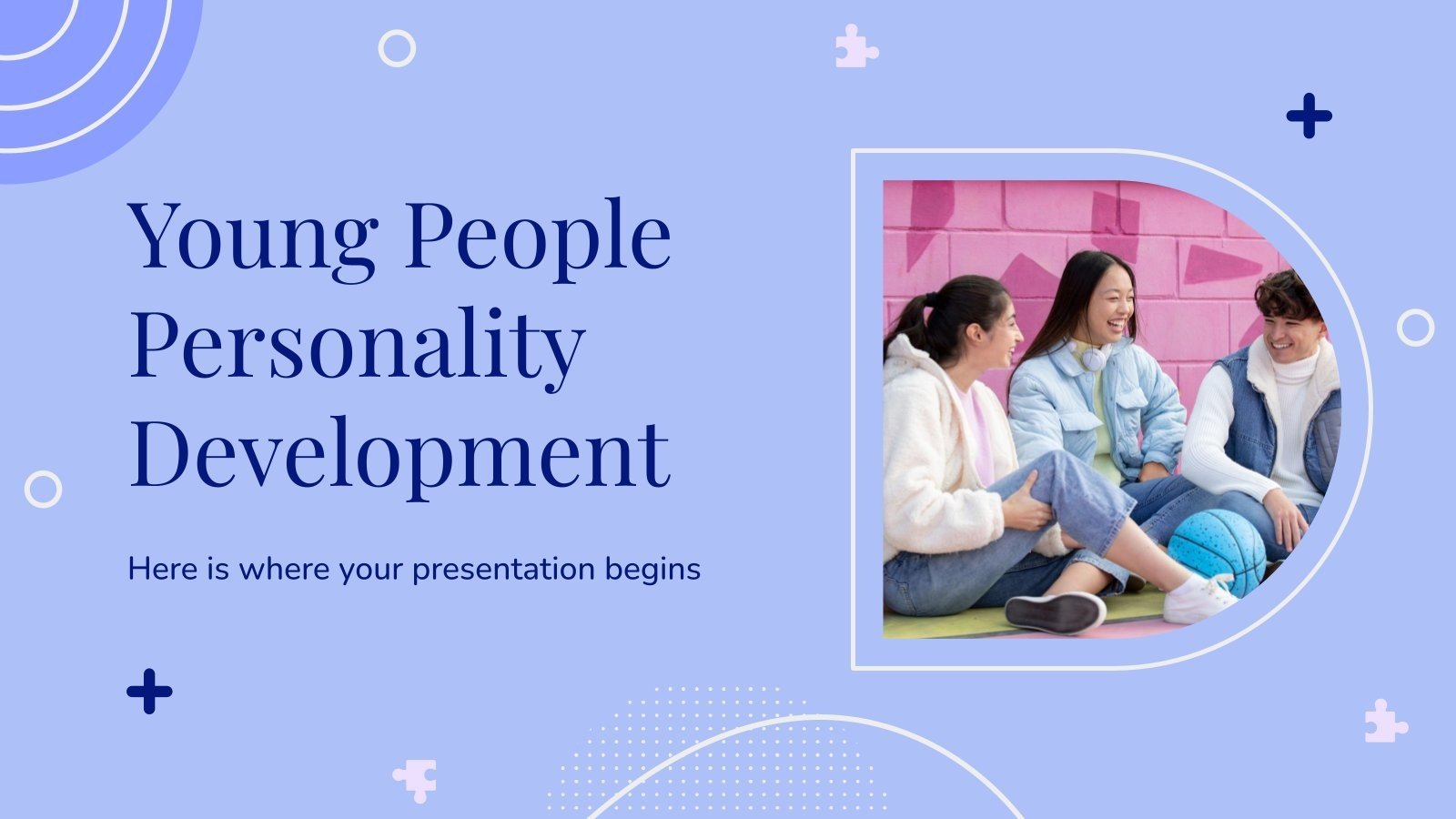 Young People Personality Development

Here is where your presentation begins